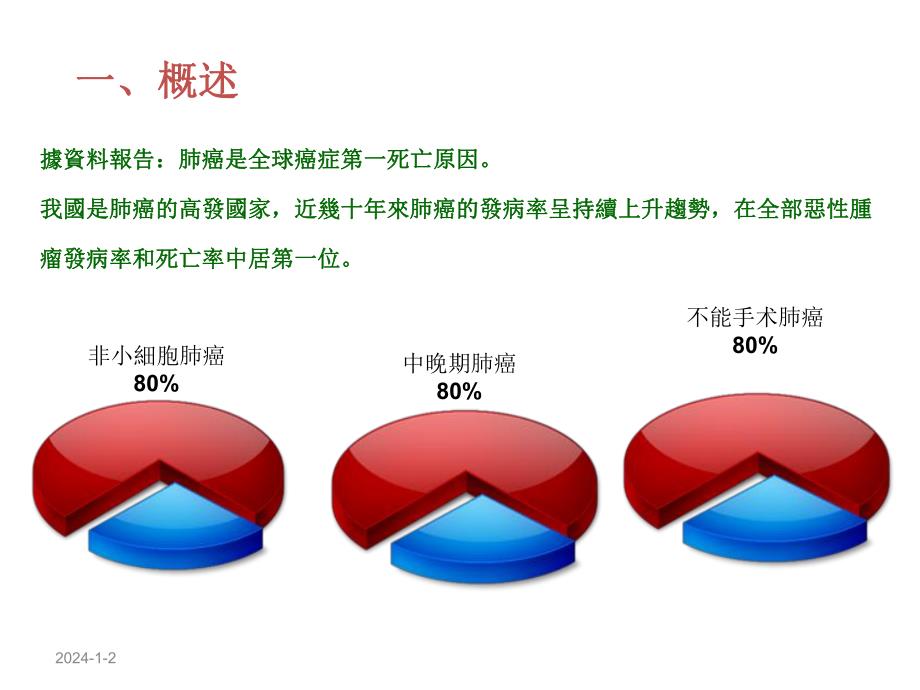 一、概述

據資料報告：肺癌是全球癌症第一死亡原因。
我國是肺癌的高發國家，近幾十年來肺癌的發病率呈持續上升趨勢，在全部惡性腫瘤發病率和死亡率中居第一位。

非小細胞肺癌
80%

中晚期肺癌
80%

不能手术肺癌
80%

2024-1-2